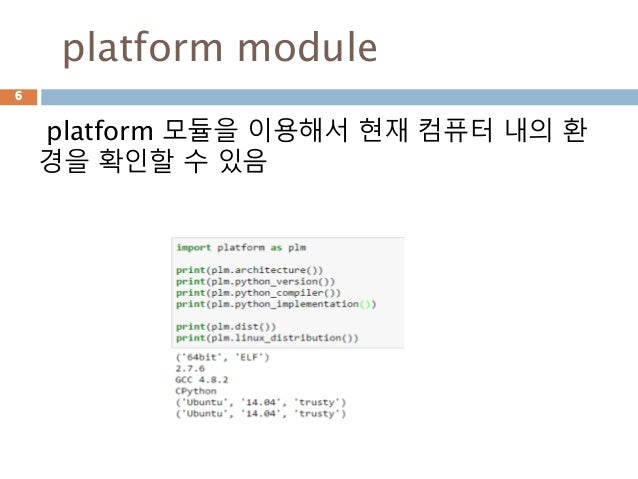 platform module

6

platform 모듈을 이용해서 현재 컴퓨터 내의 환경을 확인할 수 있음

import platform as plm

print(plm.architecture())
print(plm.python_version())
print(plm.python_compiler())
print(plm.python_implementation())

print(plm.dist())
print(plm.linux_distribution())

('64bit', 'ELF')
2.7.6
GCC 4.8.2
CPython
('Ubuntu', '14.04', 'trusty')
('Ubuntu', '14.04', 'trusty')